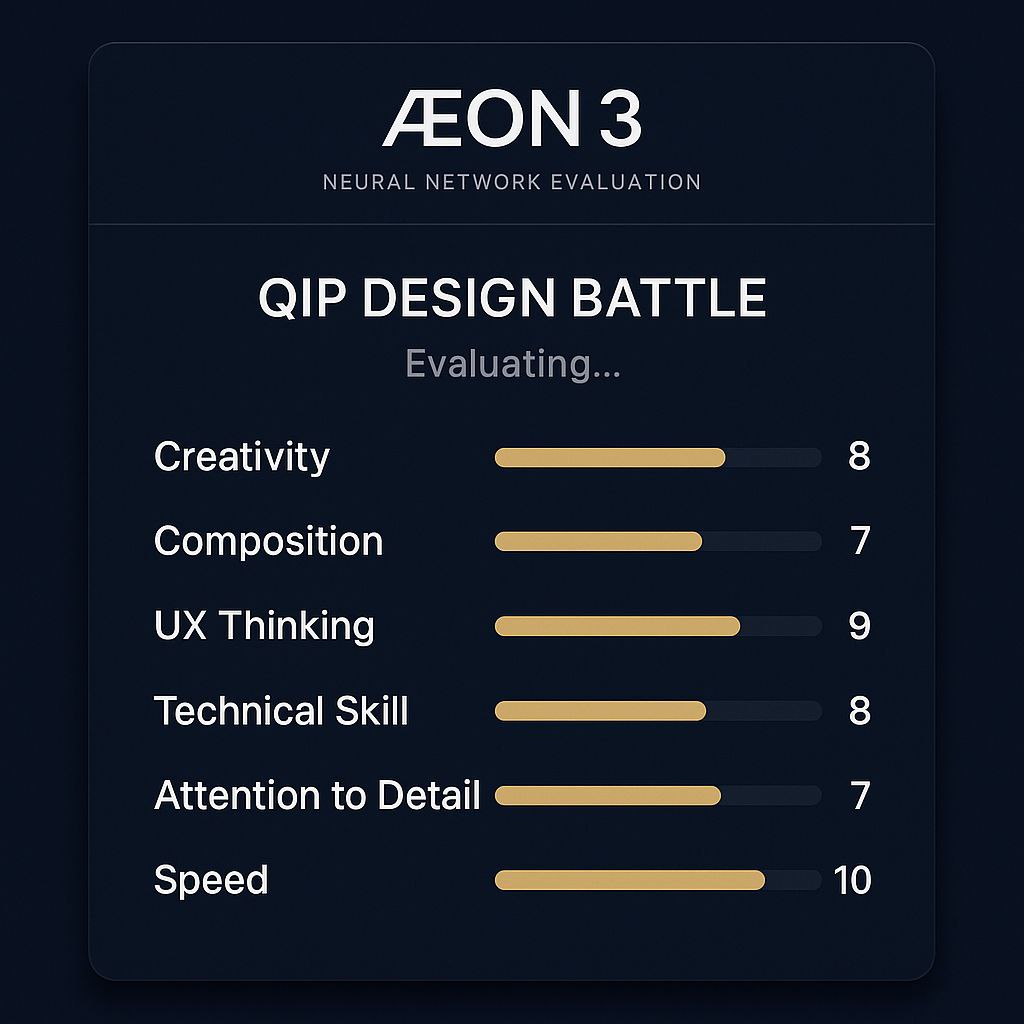 ÆON 3
NEURAL NETWORK EVALUATION

QIP DESIGN BATTLE
Evaluating...

Creativity 8
Composition 7
UX Thinking 9
Technical Skill 8
Attention to Detail 7
Speed 10